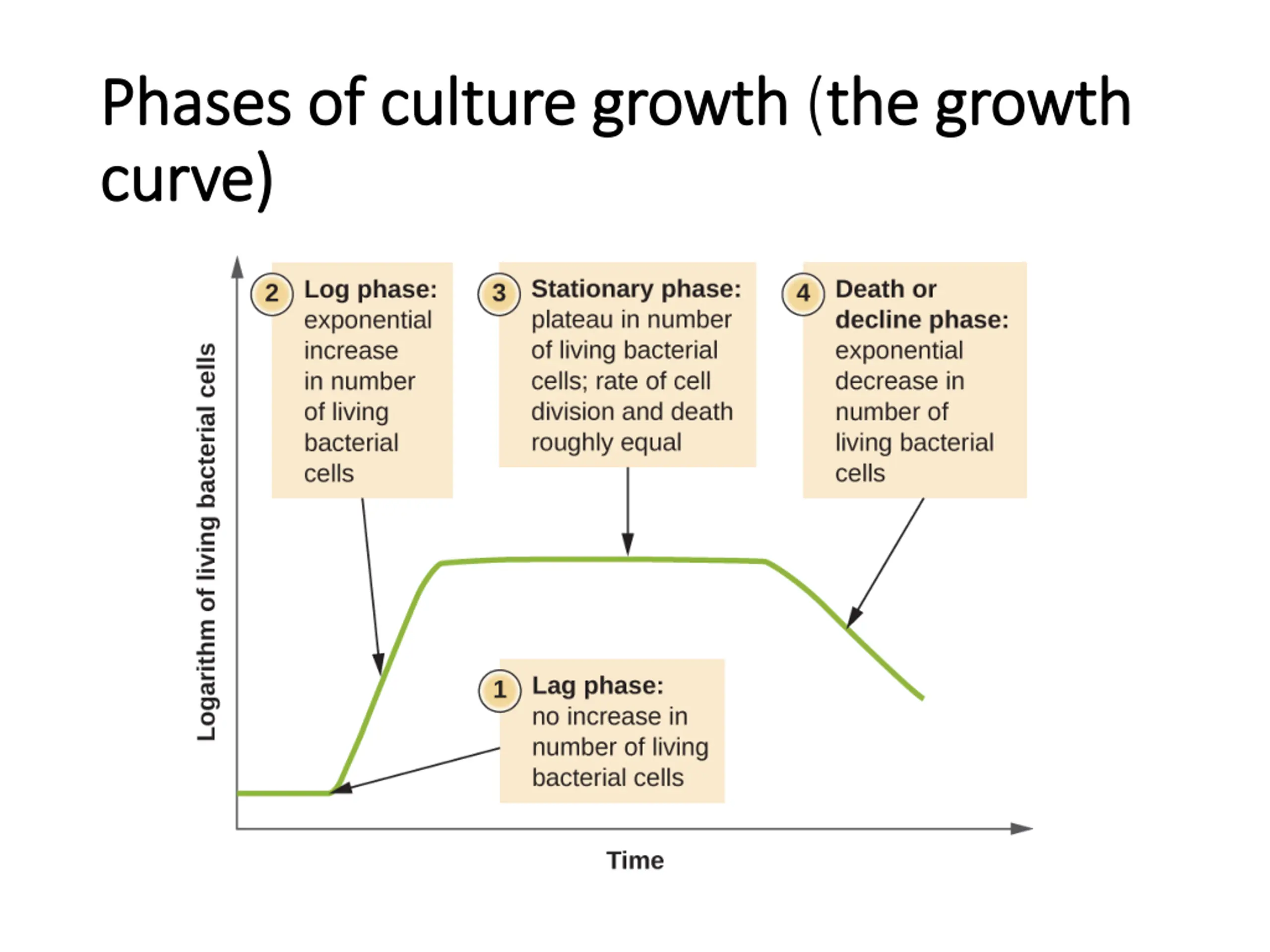 Phases of culture growth (the growth curve)

Logarithm of living bacterial cells

2 Log phase: exponential increase in number of living bacterial cells

3 Stationary phase: plateau in number of living bacterial cells; rate of cell division and death roughly equal

4 Death or decline phase: exponential decrease in number of living bacterial cells

1 Lag phase: no increase in number of living bacterial cells

Time